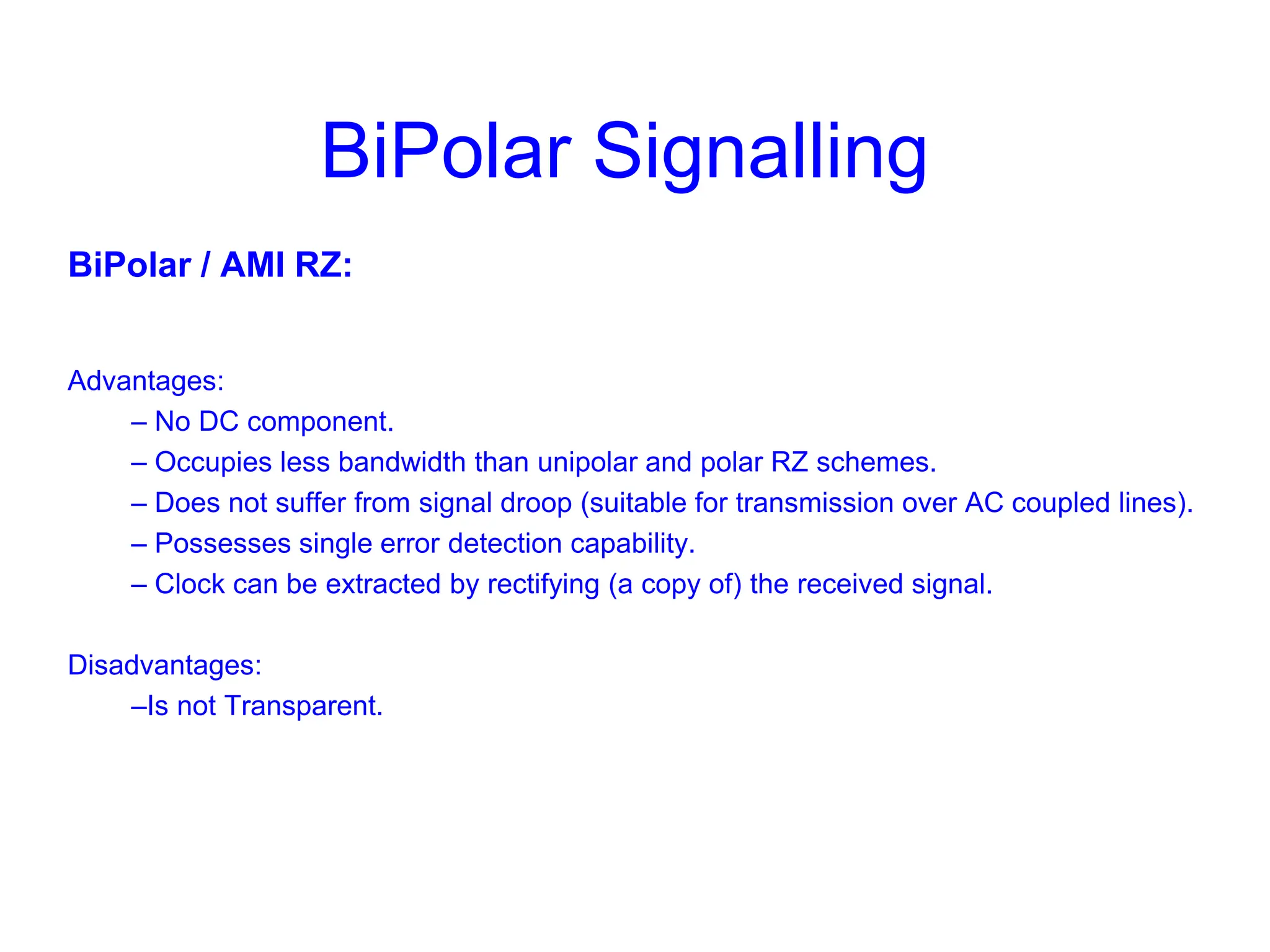 BiPolar Signalling

BiPolar / AMI RZ:

Advantages:
– No DC component.
– Occupies less bandwidth than unipolar and polar RZ schemes.
– Does not suffer from signal droop (suitable for transmission over AC coupled lines).
– Possesses single error detection capability.
– Clock can be extracted by rectifying (a copy of) the received signal.

Disadvantages:
–Is not Transparent.